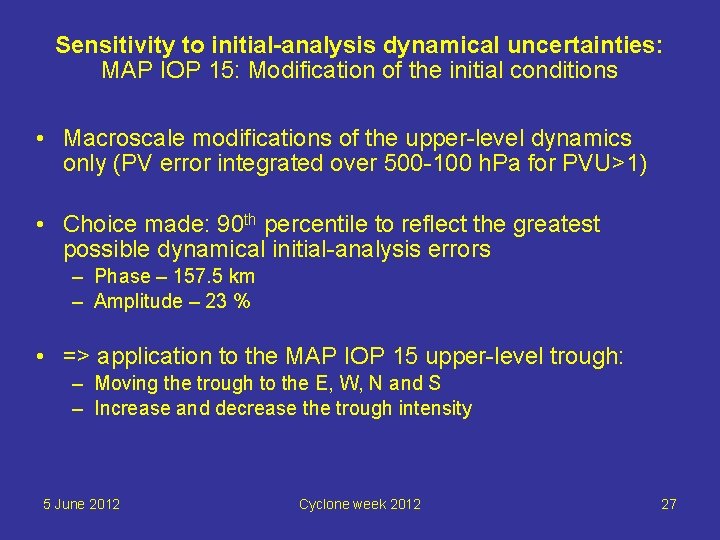 Sensitivity to initial-analysis dynamical uncertainties:
MAP IOP 15: Modification of the initial conditions

• Macroscale modifications of the upper-level dynamics only (PV error integrated over 500-100 hPa for PVU>1)

• Choice made: 90$^{th}$ percentile to reflect the greatest possible dynamical initial-analysis errors
– Phase – 157.5 km
– Amplitude – 23 %

• => application to the MAP IOP 15 upper-level trough:
– Moving the trough to the E, W, N and S
– Increase and decrease the trough intensity

5 June 2012

Cyclone week 2012

27